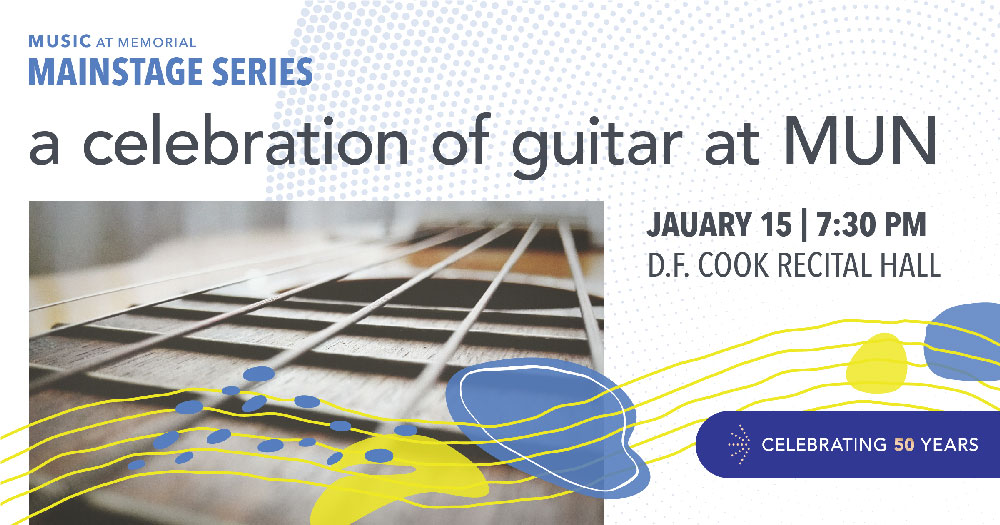 MUSIC AT MEMORIAL
MAINSTAGE SERIES

a celebration of guitar at MUN

JAUARY 15 | 7:30 PM
D.F. COOK RECITAL HALL

CELEBRATING 50 YEARS